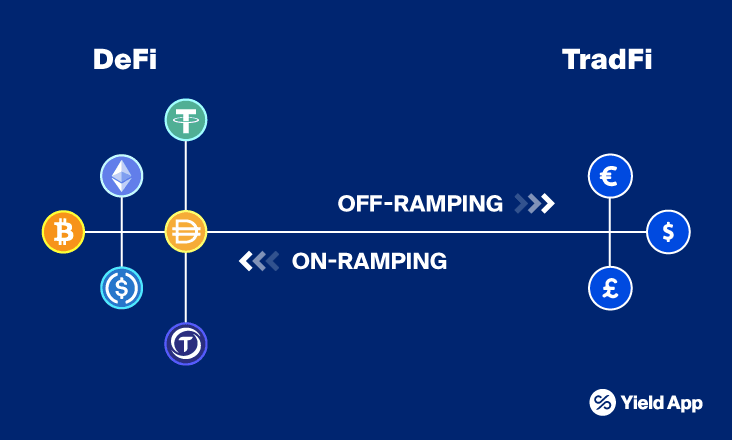 DeFi

TradFi

OFF-RAMPING

ON-RAMPING

€

$

£

Yield App